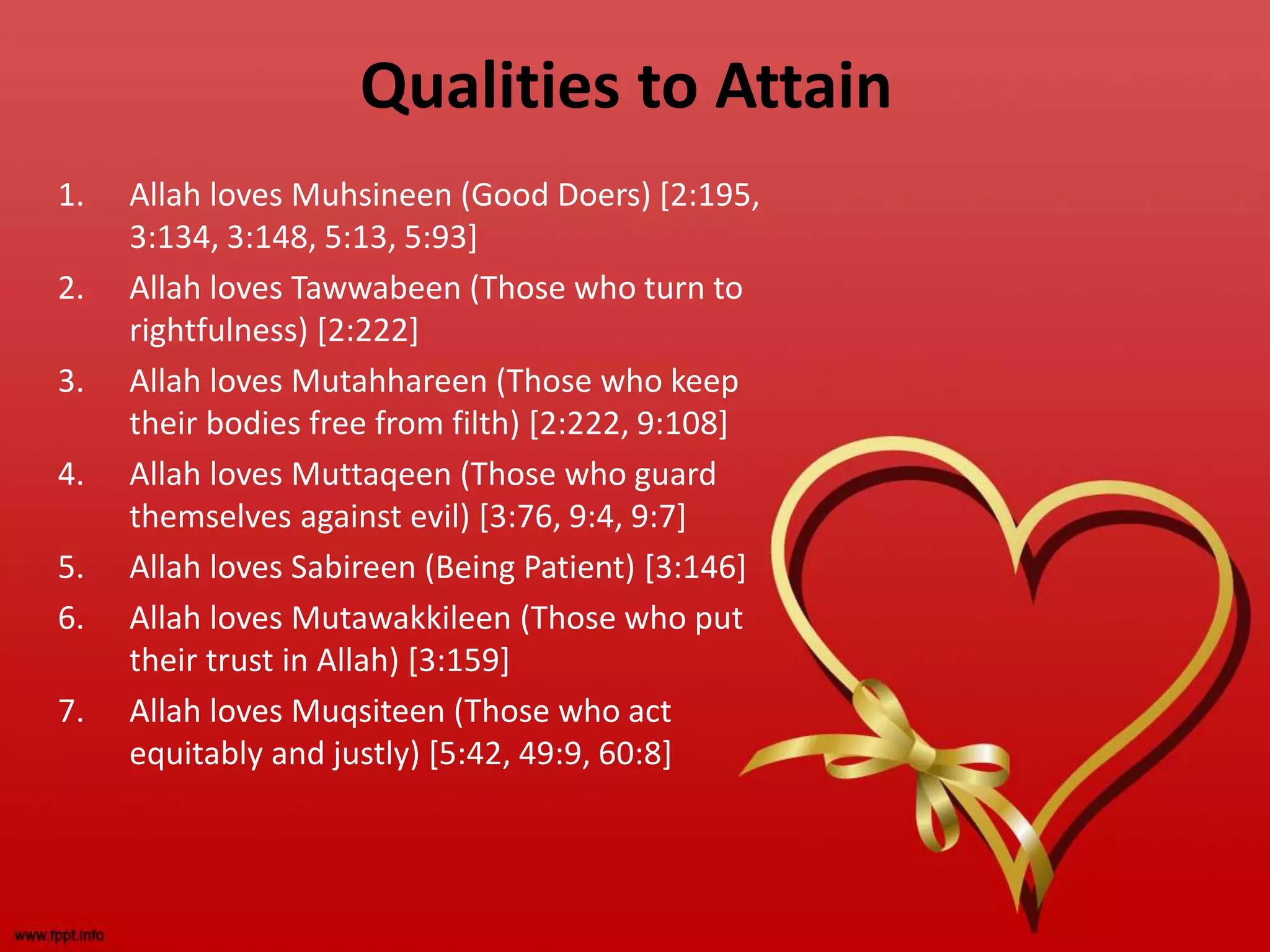 Qualities to Attain

1. Allah loves Muhsineen (Good Doers) [2:195, 3:134, 3:148, 5:13, 5:93]
2. Allah loves Tawwabeen (Those who turn to rightfulness) [2:222]
3. Allah loves Mutahhareen (Those who keep their bodies free from filth) [2:222, 9:108]
4. Allah loves Muttaqeen (Those who guard themselves against evil) [3:76, 9:4, 9:7]
5. Allah loves Sabireen (Being Patient) [3:146]
6. Allah loves Mutawakkileen (Those who put their trust in Allah) [3:159]
7. Allah loves Muqsiteen (Those who act equitably and justly) [5:42, 49:9, 60:8]

www.fppt.info